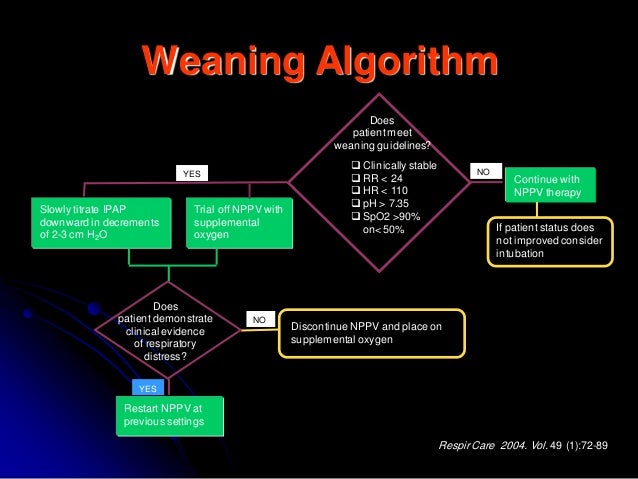 Weaning Algorithm

Does patient meet weaning guidelines?
❑ Clinically stable
❑ RR < 24
❑ HR < 110
❑ pH > 7.35
❑ SpO2 >90% on< 50%

YES

NO

Slowly titrate IPAP downward in decrements of 2-3 cm $H_2O$

Trial off NPPV with supplemental oxygen

Continue with NPPV therapy

If patient status does not improved consider intubation

Does patient demonstrate clinical evidence of respiratory distress?

NO

Discontinue NPPV and place on supplemental oxygen

YES

Restart NPPV at previous settings

Respir Care 2004. Vol. 49 (1):72-89